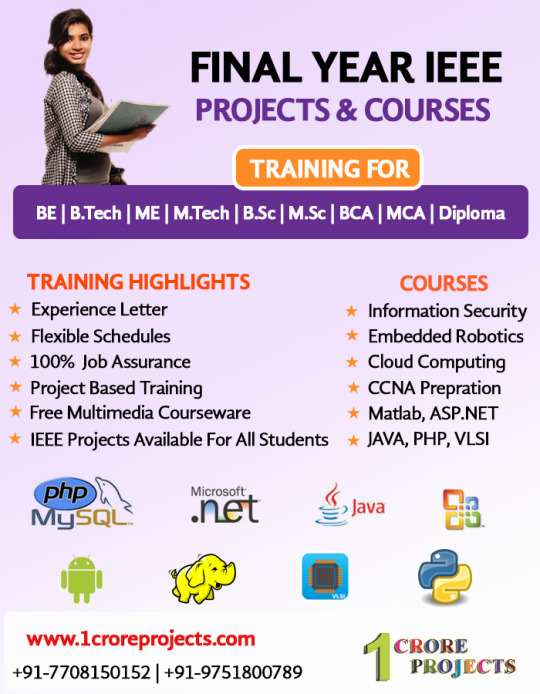 FINAL YEAR IEEE
PROJECTS & COURSES

TRAINING FOR

BE | B.Tech | ME | M.Tech | B.Sc | M.Sc | BCA | MCA | Diploma

TRAINING HIGHLIGHTS
★ Experience Letter
★ Flexible Schedules
★ 100% Job Assurance
★ Project Based Training
★ Free Multimedia Courseware
★ IEEE Projects Available For All Students

COURSES
★ Information Security
★ Embedded Robotics
★ Cloud Computing
★ CCNA Prepration
★ Matlab, ASP.NET
★ JAVA, PHP, VLSI

php MySQL
Microsoft .net
Java
VLSI

www.1croreprojects.com
+91-7708150152 | +91-9751800789

1 CRORE PROJECTS